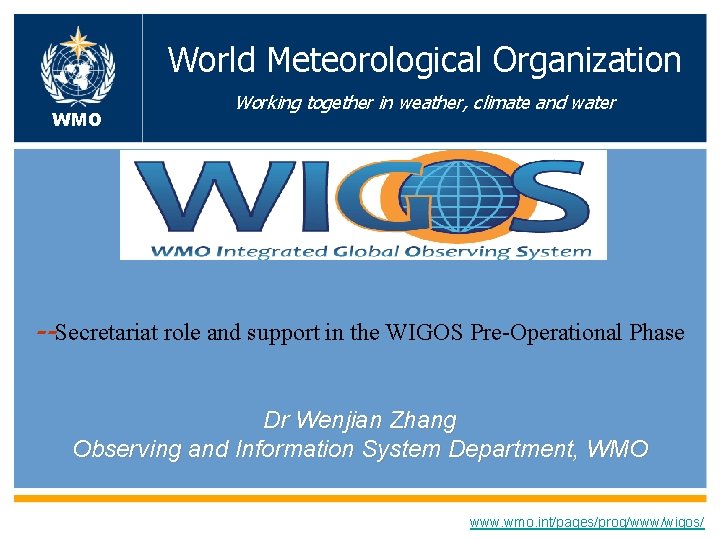 WMO

World Meteorological Organization

Working together in weather, climate and water

WIGOS

WMO Integrated Global Observing System

--Secretariat role and support in the WIGOS Pre-Operational Phase

Dr Wenjian Zhang
Observing and Information System Department, WMO

www.wmo.int/pages/prog/www/wigos/